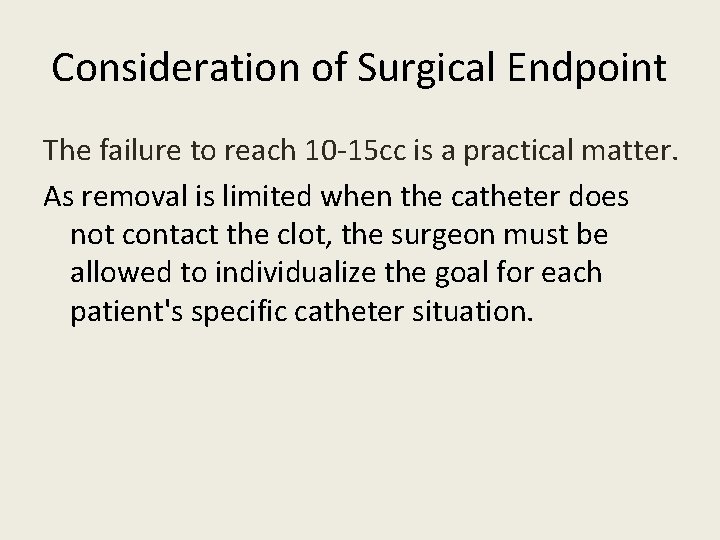 Consideration of Surgical Endpoint

The failure to reach 10-15cc is a practical matter.

As removal is limited when the catheter does not contact the clot, the surgeon must be allowed to individualize the goal for each patient's specific catheter situation.